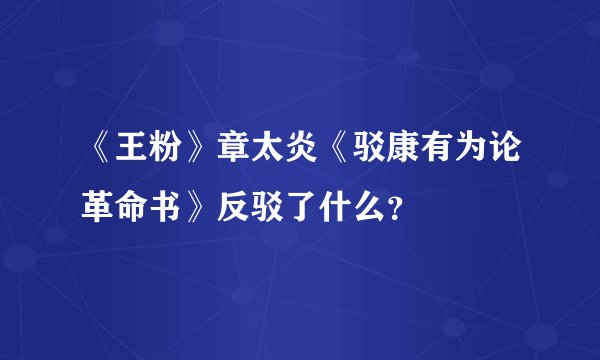 《王粉》章太炎《驳康有为论革命书》反驳了什么?